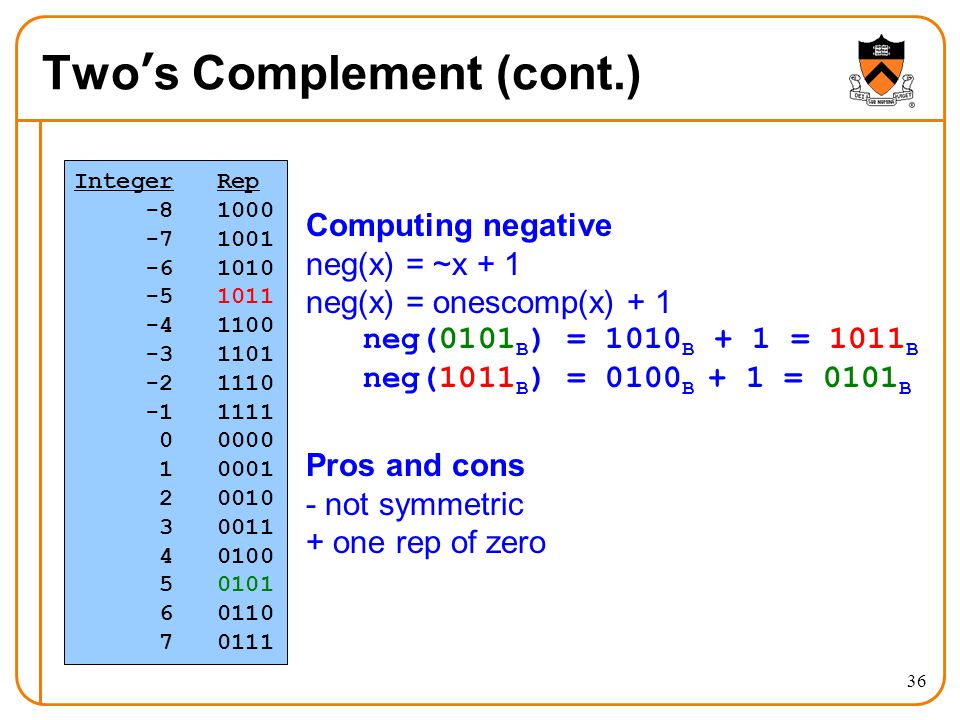 Two's Complement (cont.)

| Integer | Rep |
|---|---|
| -8 | 1000 |
| -7 | 1001 |
| -6 | 1010 |
| -5 | 1011 |
| -4 | 1100 |
| -3 | 1101 |
| -2 | 1110 |
| -1 | 1111 |
| 0 | 0000 |
| 1 | 0001 |
| 2 | 0010 |
| 3 | 0011 |
| 4 | 0100 |
| 5 | 0101 |
| 6 | 0110 |
| 7 | 0111 |

Computing negative
neg(x) = ~x + 1
neg(x) = onescomp(x) + 1
neg($0101_B$) = $1010_B$ + 1 = $1011_B$
neg($1011_B$) = $0100_B$ + 1 = $0101_B$

Pros and cons
- not symmetric
+ one rep of zero

36